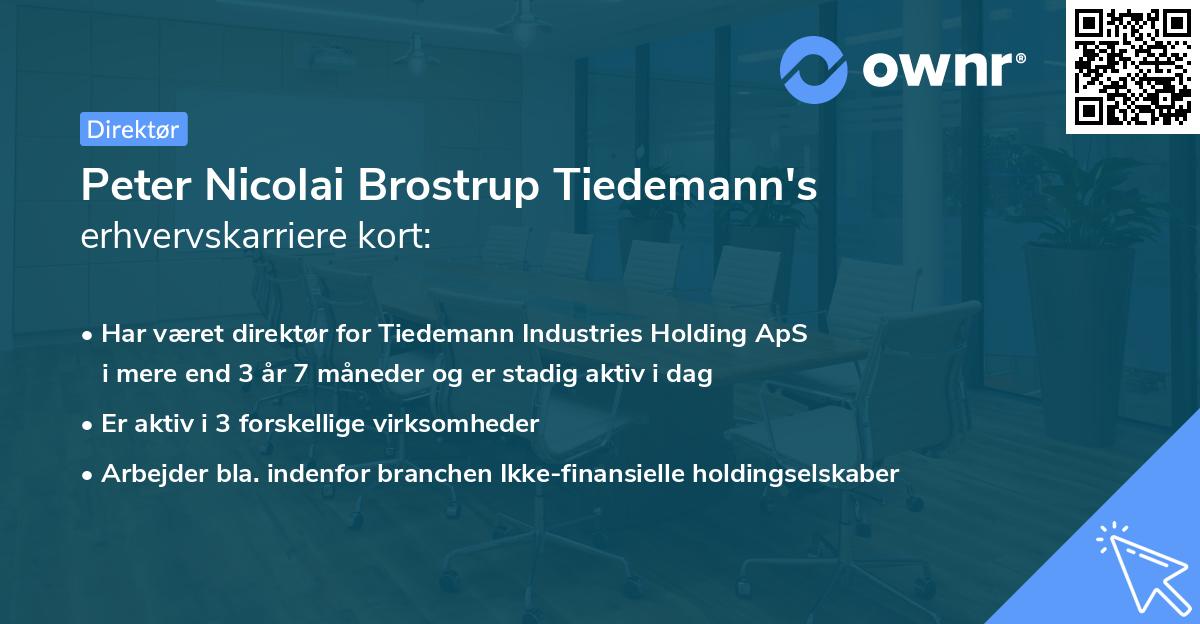 ownr®

Direktør

Peter Nicolai Brostrup Tiedemann's
erhvervskarriere kort:

• Har været direktør for Tiedemann Industries Holding ApS i mere end 3 år 7 måneder og er stadig aktiv i dag

• Er aktiv i 3 forskellige virksomheder

• Arbejder bla. indenfor branchen Ikke-finansielle holdingselskaber